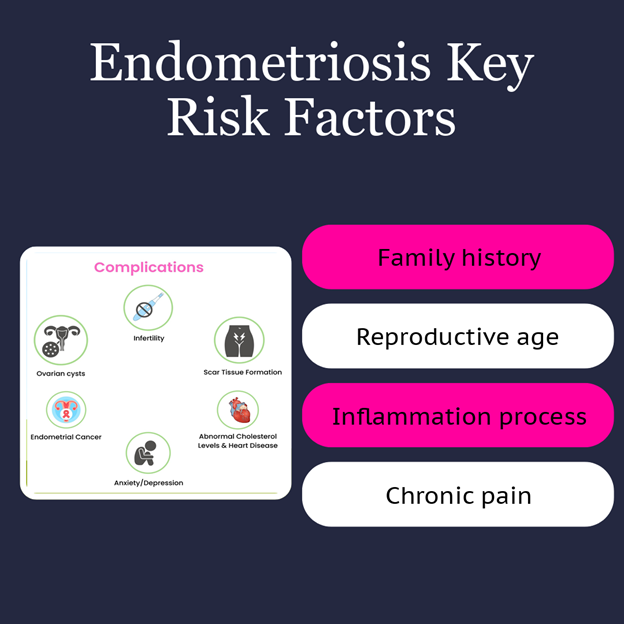 Endometriosis Key Risk Factors

Complications

Infertility

Ovarian cysts

Scar Tissue Formation

Endometrial Cancer

Abnormal Cholesterol Levels & Heart Disease

Anxiety/Depression

Family history

Reproductive age

Inflammation process

Chronic pain